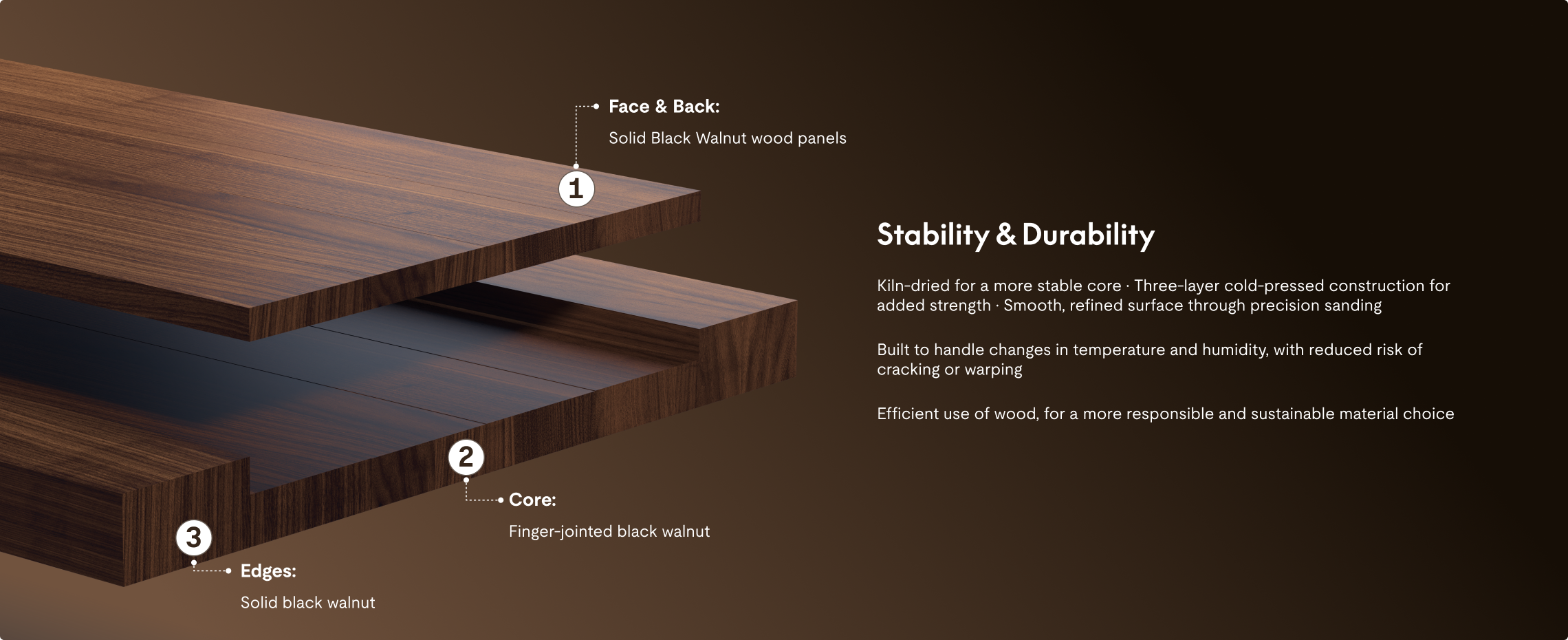 Face & Back:
Solid Black Walnut wood panels

1

2

Core:
Finger-jointed black walnut

3

Edges:
Solid black walnut

Stability & Durability

Kiln-dried for a more stable core · Three-layer cold-pressed construction for added strength · Smooth, refined surface through precision sanding

Built to handle changes in temperature and humidity, with reduced risk of cracking or warping

Efficient use of wood, for a more responsible and sustainable material choice